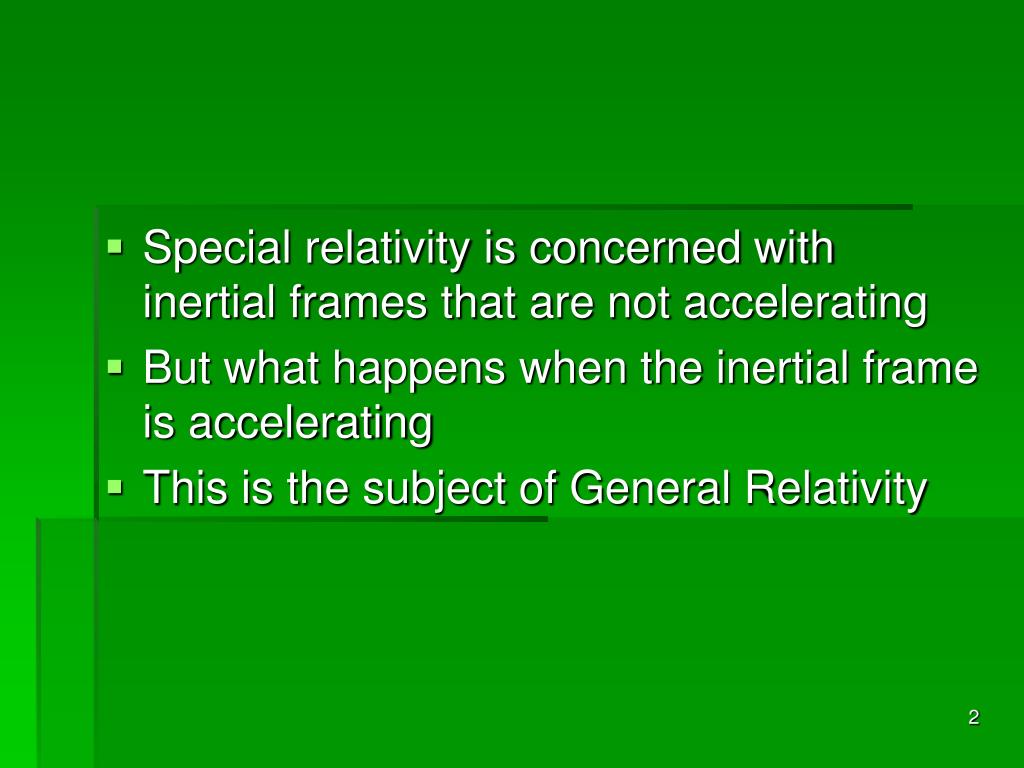 ▪ Special relativity is concerned with inertial frames that are not accelerating
▪ But what happens when the inertial frame is accelerating
▪ This is the subject of General Relativity

2